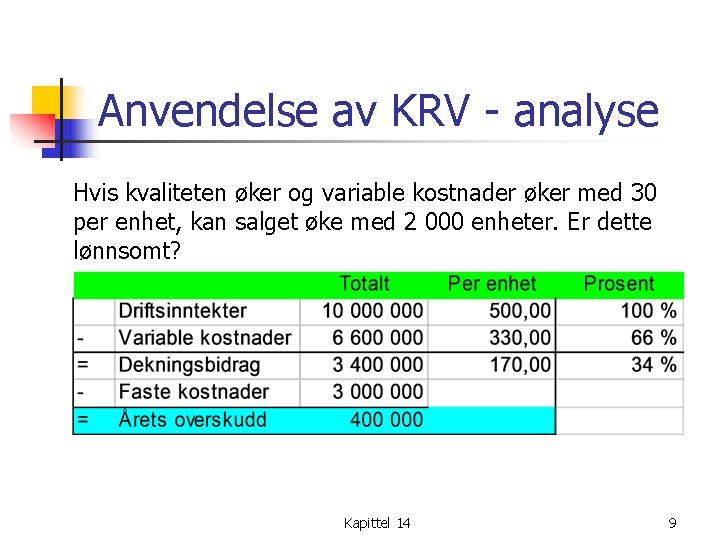 Anvendelse av KRV - analyse

Hvis kvaliteten øker og variable kostnader øker med 30 per enhet, kan salget øke med 2 000 enheter. Er dette lønnsomt?

| | | Totalt | Per enhet | Prosent |
|---|---|---|---|---|
| | Driftsinntekter | 10 000 000 | 500,00 | 100 % |
| - | Variable kostnader | 6 600 000 | 330,00 | 66 % |
| = | Dekningsbidrag | 3 400 000 | 170,00 | 34 % |
| - | Faste kostnader | 3 000 000 | | |
| = | Årets overskudd | 400 000 | | |

Kapittel 14

9